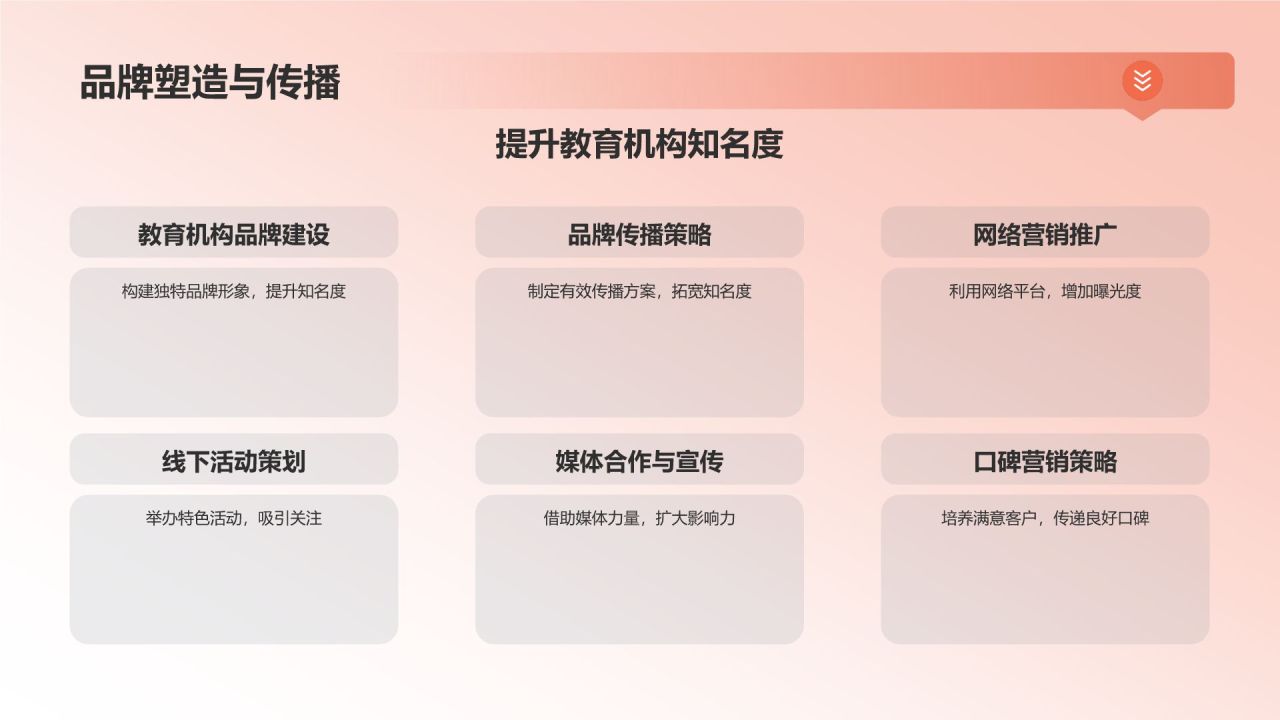 品牌塑造与传播

提升教育机构知名度

教育机构品牌建设

构建独特品牌形象，提升知名度

品牌传播策略

制定有效传播方案，拓宽知名度

网络营销推广

利用网络平台，增加曝光度

线下活动策划

举办特色活动，吸引关注

媒体合作与宣传

借助媒体力量，扩大影响力

口碑营销策略

培养满意客户，传递良好口碑